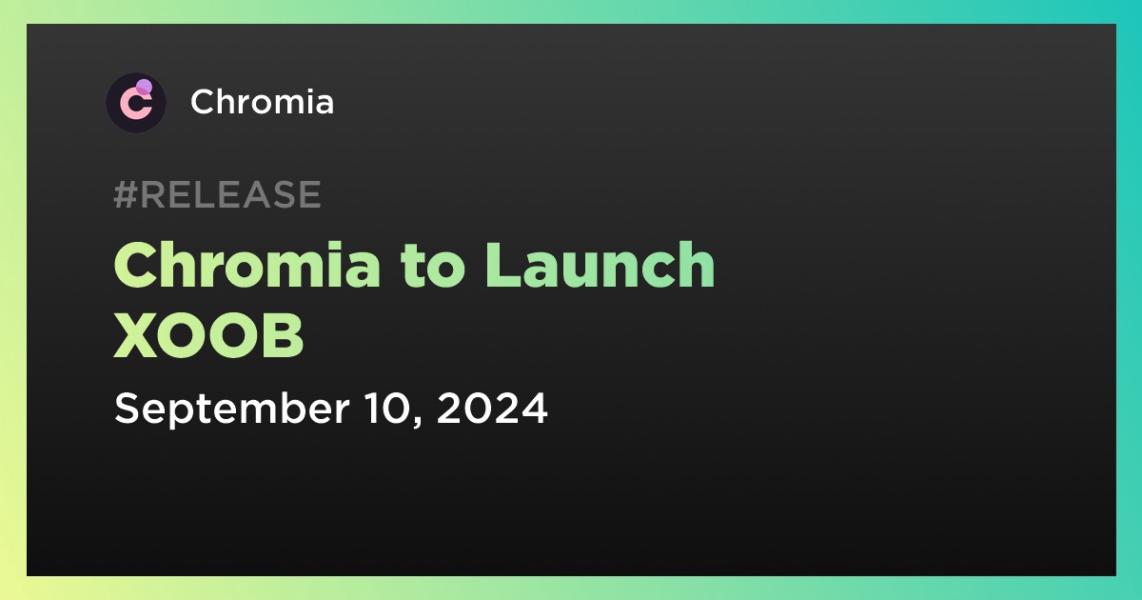 Chromia

#RELEASE

Chromia to Launch XOOB

September 10, 2024